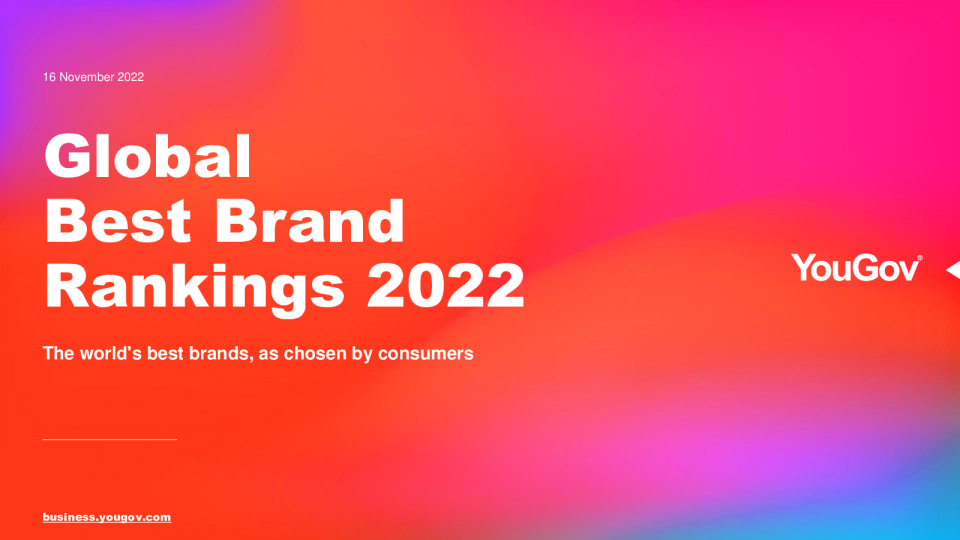 16 November 2022

Global Best Brand Rankings 2022

The world's best brands, as chosen by consumers

YouGov®

business.yougov.com